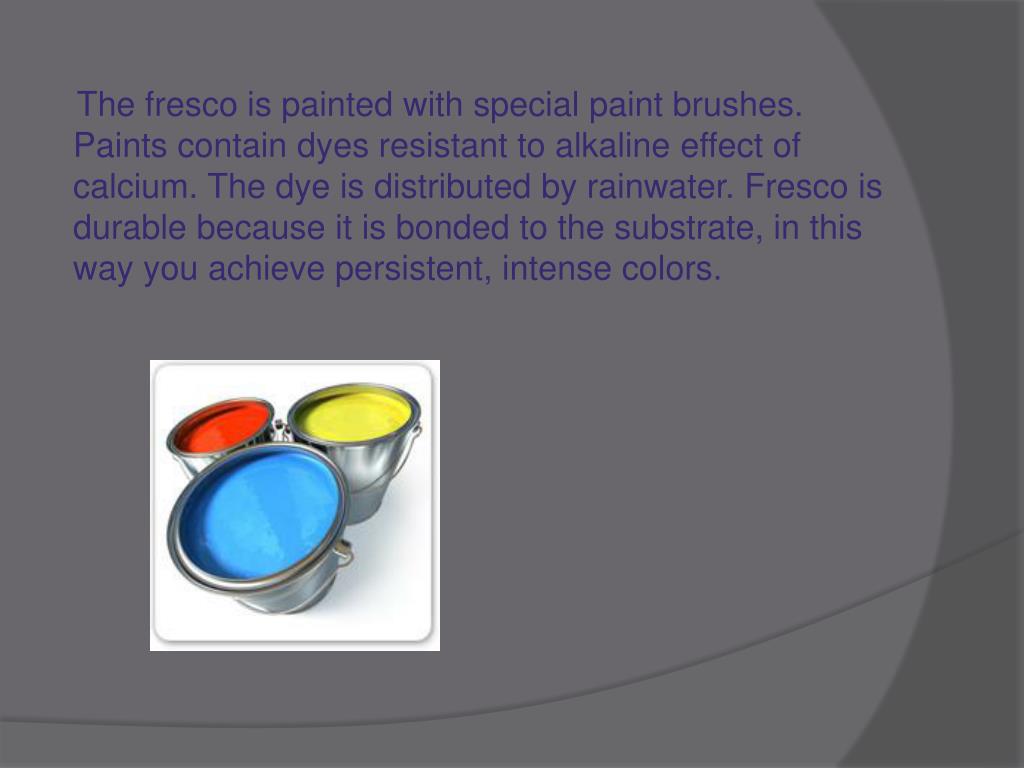 The fresco is painted with special paint brushes. Paints contain dyes resistant to alkaline effect of calcium. The dye is distributed by rainwater. Fresco is durable because it is bonded to the substrate, in this way you achieve persistent, intense colors.